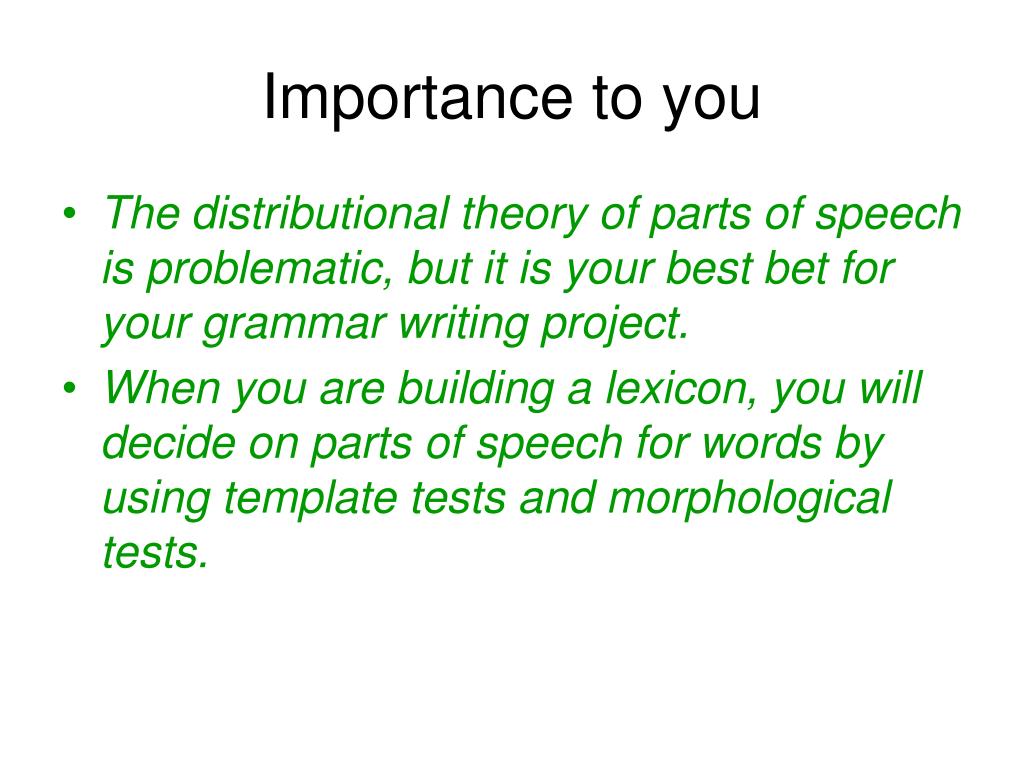 Importance to you

• The distributional theory of parts of speech is problematic, but it is your best bet for your grammar writing project.
• When you are building a lexicon, you will decide on parts of speech for words by using template tests and morphological tests.